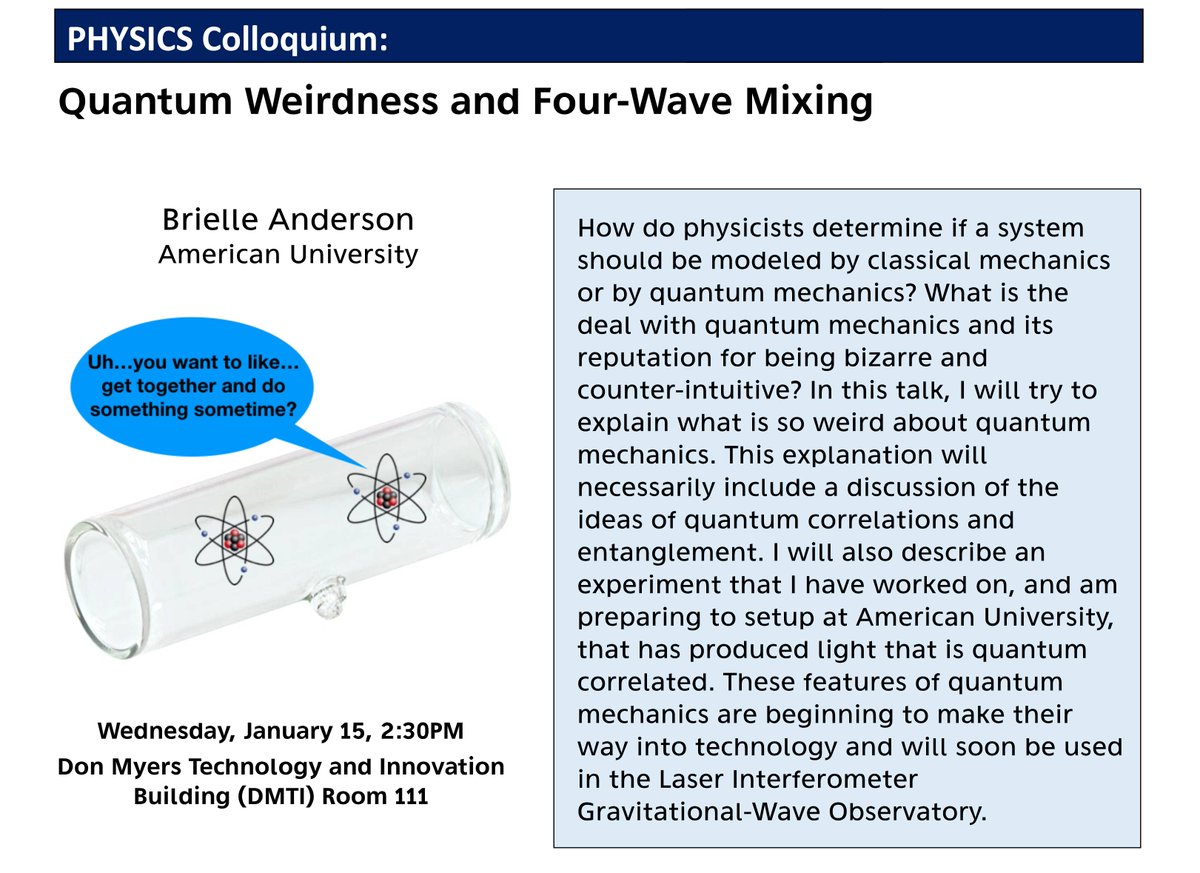 PHYSICS Colloquium:

Quantum Weirdness and Four-Wave Mixing

Brielle Anderson
American University

Uh...you want to like... get together and do something sometime?

Wednesday, January 15, 2:30PM
Don Myers Technology and Innovation Building (DMTI) Room 111

How do physicists determine if a system should be modeled by classical mechanics or by quantum mechanics? What is the deal with quantum mechanics and its reputation for being bizarre and counter-intuitive? In this talk, I will try to explain what is so weird about quantum mechanics. This explanation will necessarily include a discussion of the ideas of quantum correlations and entanglement. I will also describe an experiment that I have worked on, and am preparing to setup at American University, that has produced light that is quantum correlated. These features of quantum mechanics are beginning to make their way into technology and will soon be used in the Laser Interferometer Gravitational-Wave Observatory.